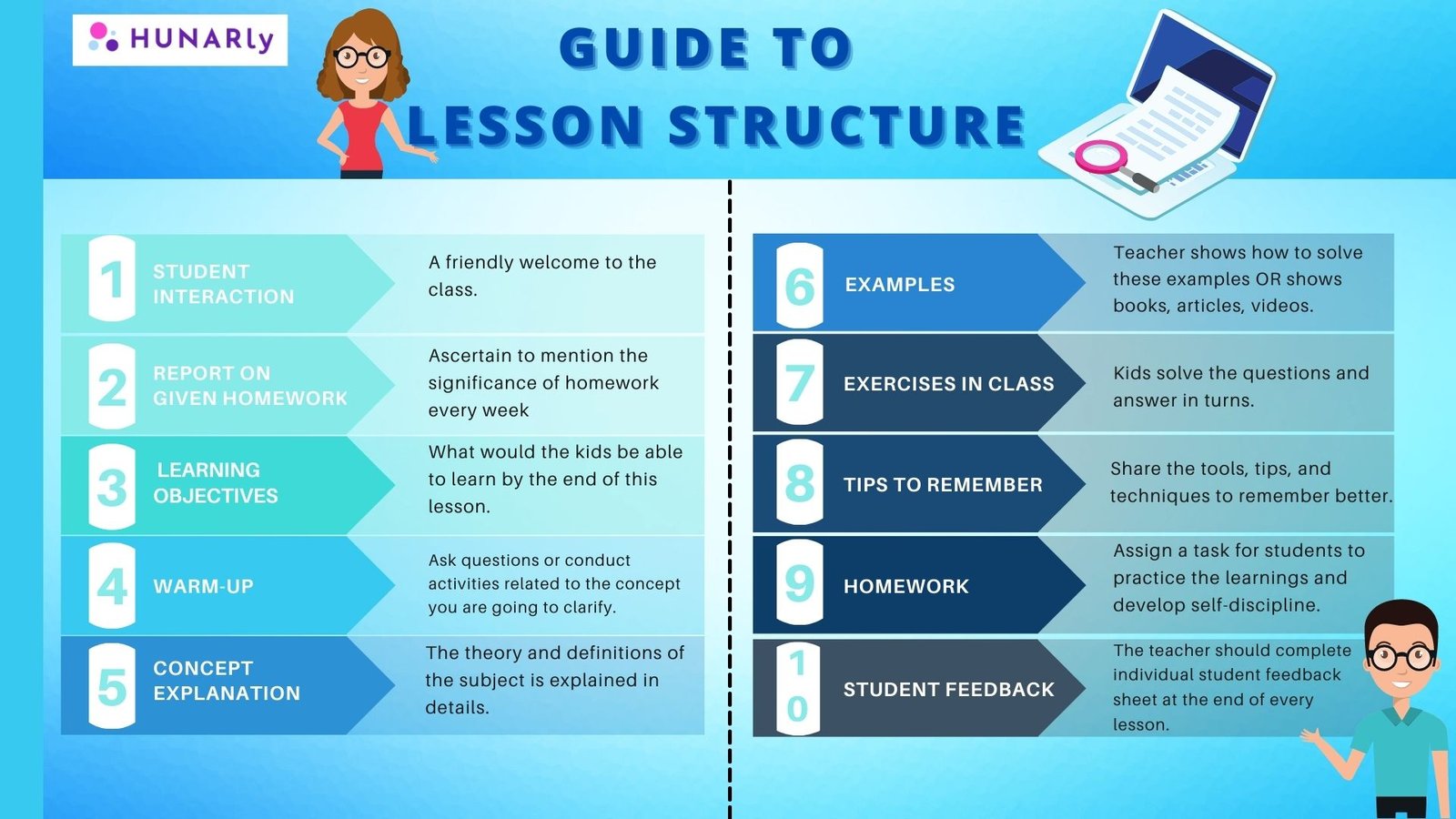 HUNARly

GUIDE TO LESSON STRUCTURE

1 STUDENT INTERACTION
A friendly welcome to the class.

2 REPORT ON GIVEN HOMEWORK
Ascertain to mention the significance of homework every week

3 LEARNING OBJECTIVES
What would the kids be able to learn by the end of this lesson.

4 WARM-UP
Ask questions or conduct activities related to the concept you are going to clarify.

5 CONCEPT EXPLANATION
The theory and definitions of the subject is explained in details.

6 EXAMPLES
Teacher shows how to solve these examples OR shows books, articles, videos.

7 EXERCISES IN CLASS
Kids solve the questions and answer in turns.

8 TIPS TO REMEMBER
Share the tools, tips, and techniques to remember better.

9 HOMEWORK
Assign a task for students to practice the learnings and develop self-discipline.

10 STUDENT FEEDBACK
The teacher should complete individual student feedback sheet at the end of every lesson.